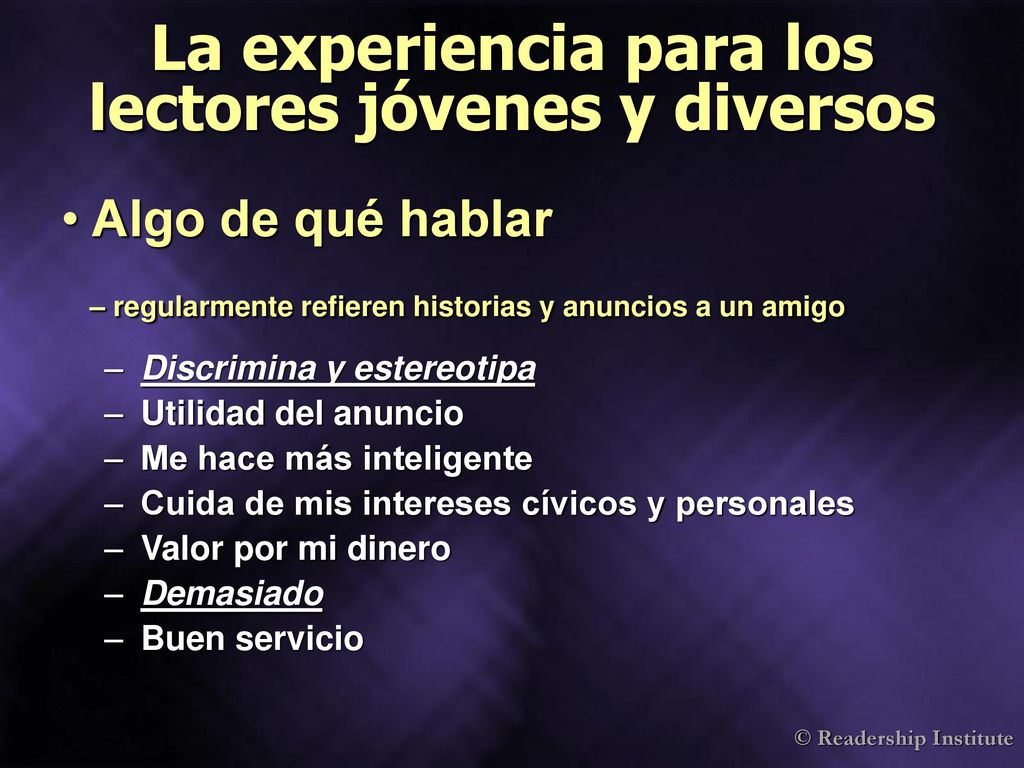 La experiencia para los lectores jóvenes y diversos

• Algo de qué hablar

– regularmente refieren historias y anuncios a un amigo

– Discrimina y estereotipa
– Utilidad del anuncio
– Me hace más inteligente
– Cuida de mis intereses cívicos y personales
– Valor por mi dinero
– Demasiado
– Buen servicio

© Readership Institute